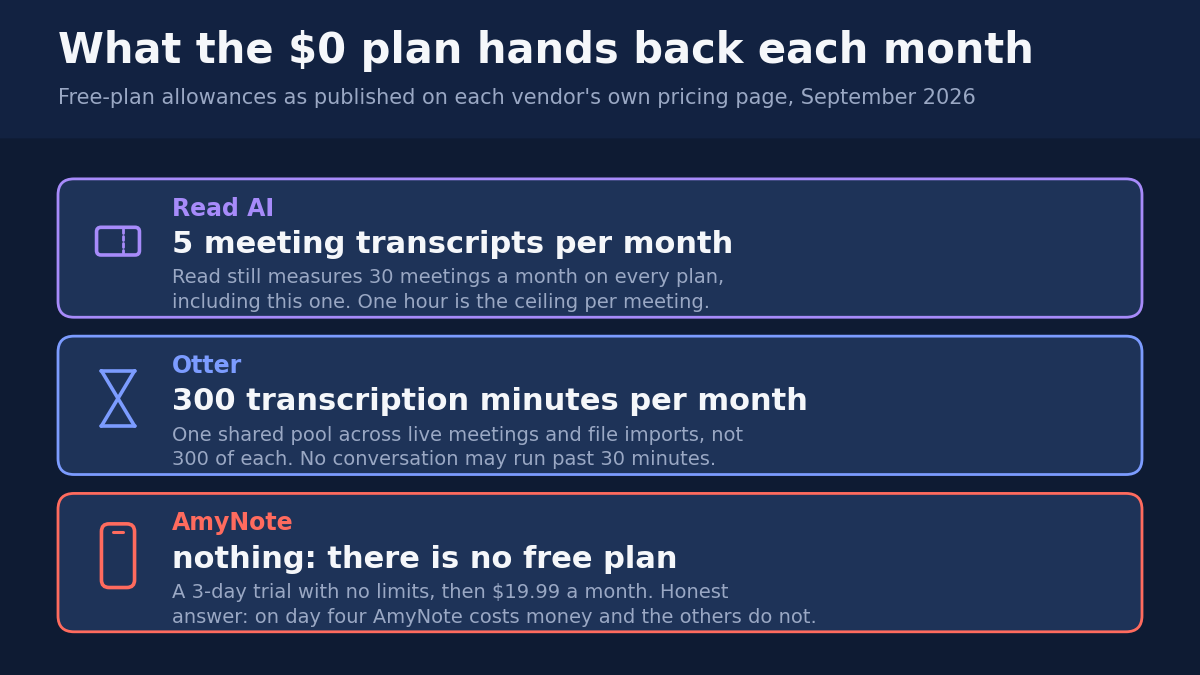 What the $0 plan hands back each month

Free-plan allowances as published on each vendor's own pricing page, September 2026

Read AI
5 meeting transcripts per month
Read still measures 30 meetings a month on every plan, including this one. One hour is the ceiling per meeting.

Otter
300 transcription minutes per month
One shared pool across live meetings and file imports, not 300 of each. No conversation may run past 30 minutes.

AmyNote
nothing: there is no free plan
A 3-day trial with no limits, then $19.99 a month. Honest answer: on day four AmyNote costs money and the others do not.